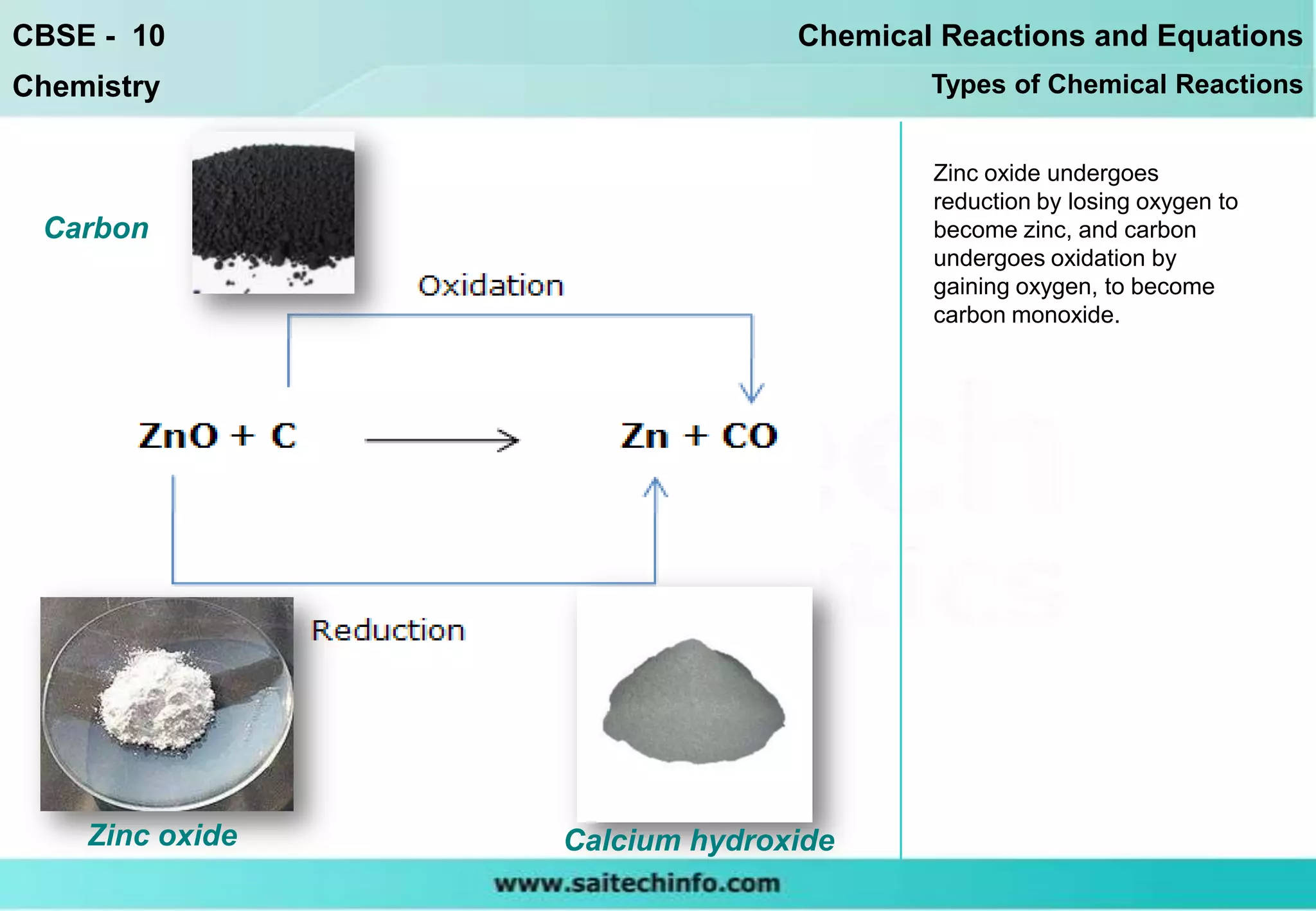 CBSE - 10
Chemistry

Chemical Reactions and Equations
Types of Chemical Reactions

Carbon

Oxidation

$ZnO + C \longrightarrow Zn + CO$

Reduction

Zinc oxide

Calcium hydroxide

Zinc oxide undergoes reduction by losing oxygen to become zinc, and carbon undergoes oxidation by gaining oxygen, to become carbon monoxide.

www.saitechinfo.com